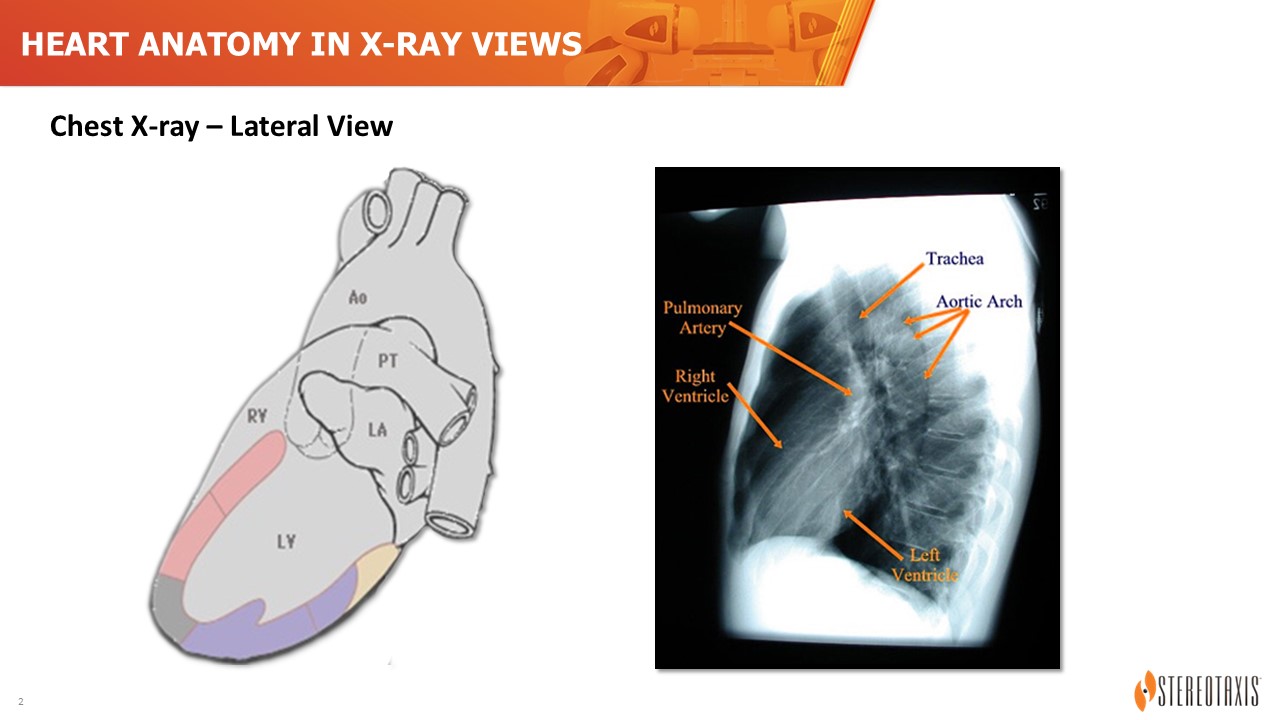 HEART ANATOMY IN X-RAY VIEWS

Chest X-ray – Lateral View

Ao
PT
RV
LA
LV

Trachea
Aortic Arch
Pulmonary Artery
Right Ventricle
Left Ventricle

2

STEREOTAXIS